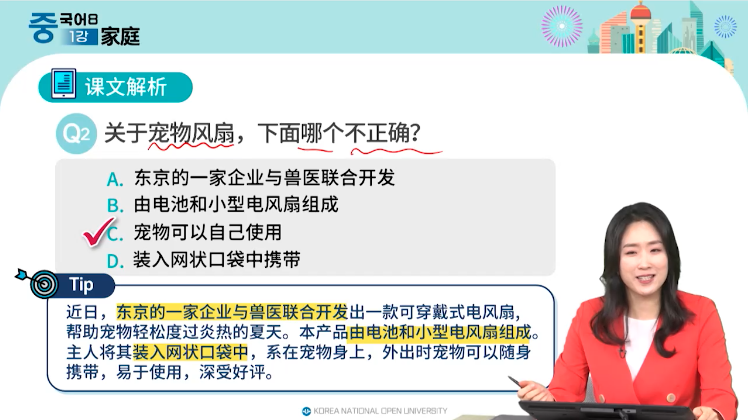 중국어8
1강 家庭

课文解析

Q2 关于宠物风扇，下面哪个不正确？

A. 东京的一家企业与兽医联合开发
B. 由电池和小型电风扇组成
C. 宠物可以自己使用
D. 装入网状口袋中携带

Tip

近日，东京的一家企业与兽医联合开发出一款可穿戴式电风扇，帮助宠物轻松度过炎热的夏天。本产品由电池和小型电风扇组成。主人将其装入网状口袋中，系在宠物身上，外出时宠物可以随身携带，易于使用，深受好评。

KOREA NATIONAL OPEN UNIVERSITY